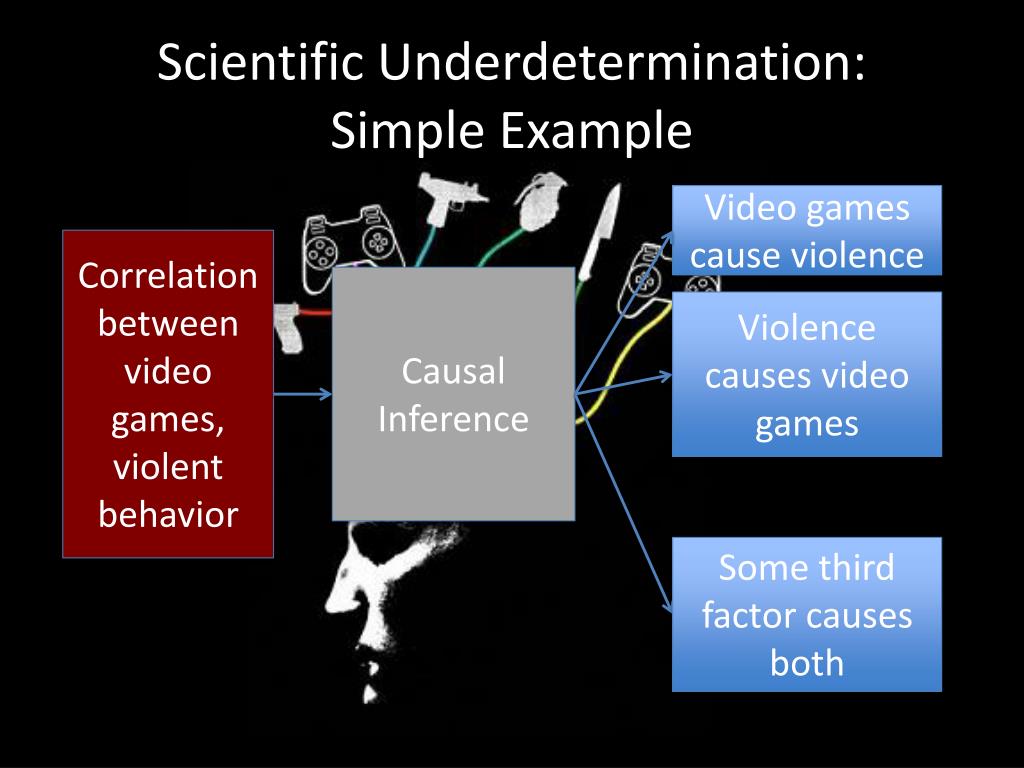 Scientific Underdetermination: Simple Example

Correlation between video games, violent behavior

Causal Inference

Video games cause violence

Violence causes video games

Some third factor causes both